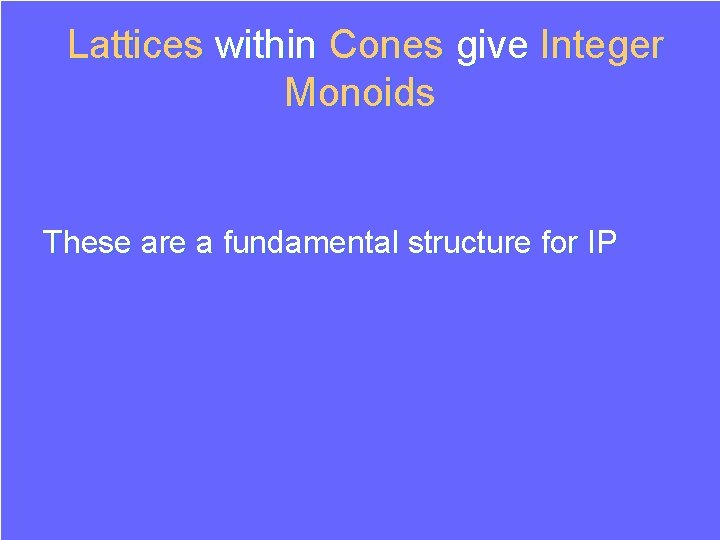 Lattices within Cones give Integer Monoids

These are a fundamental structure for IP